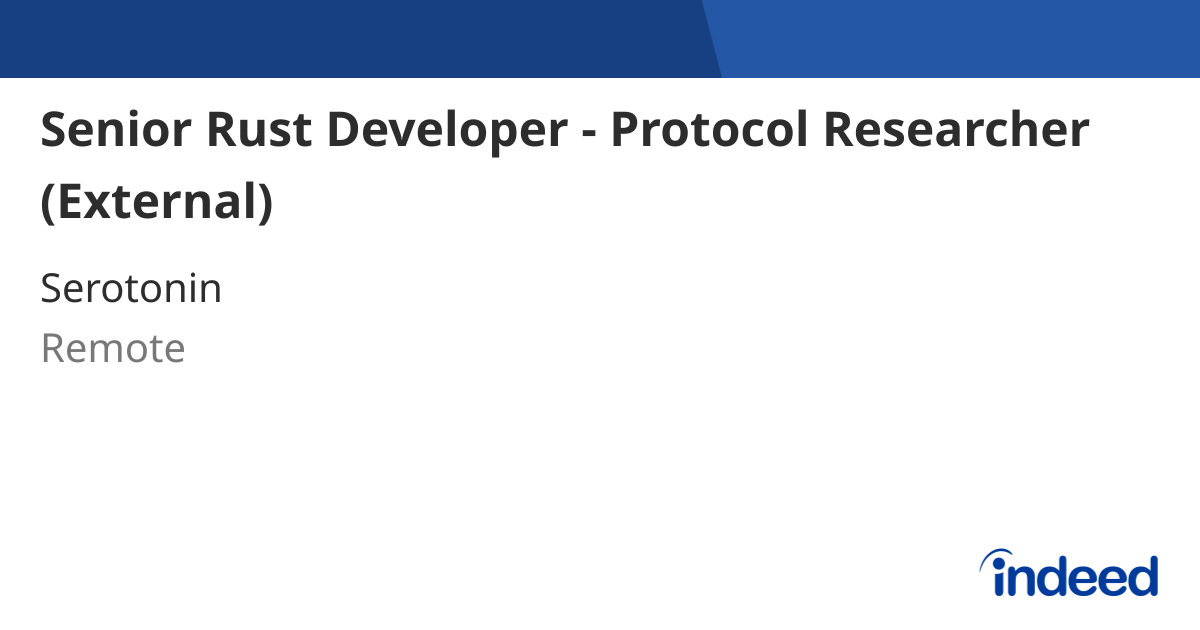 Senior Rust Developer - Protocol Researcher (External)

Serotonin

Remote

indeed